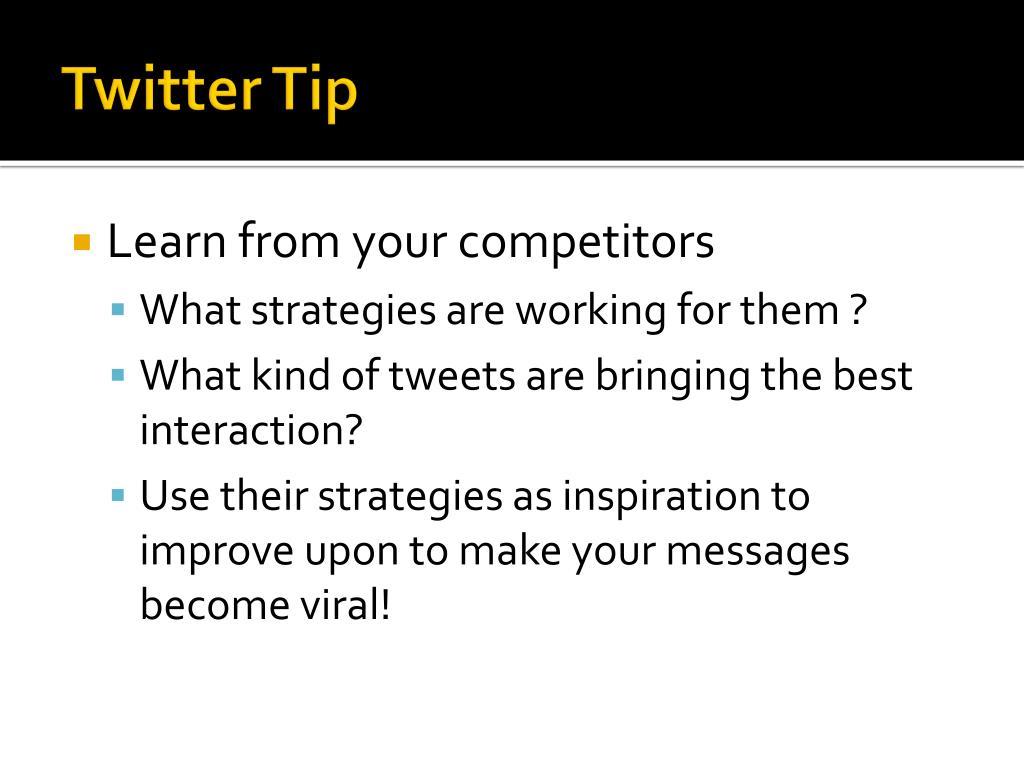 Twitter Tip

Learn from your competitors

What strategies are working for them ?

What kind of tweets are bringing the best interaction?

Use their strategies as inspiration to improve upon to make your messages become viral!